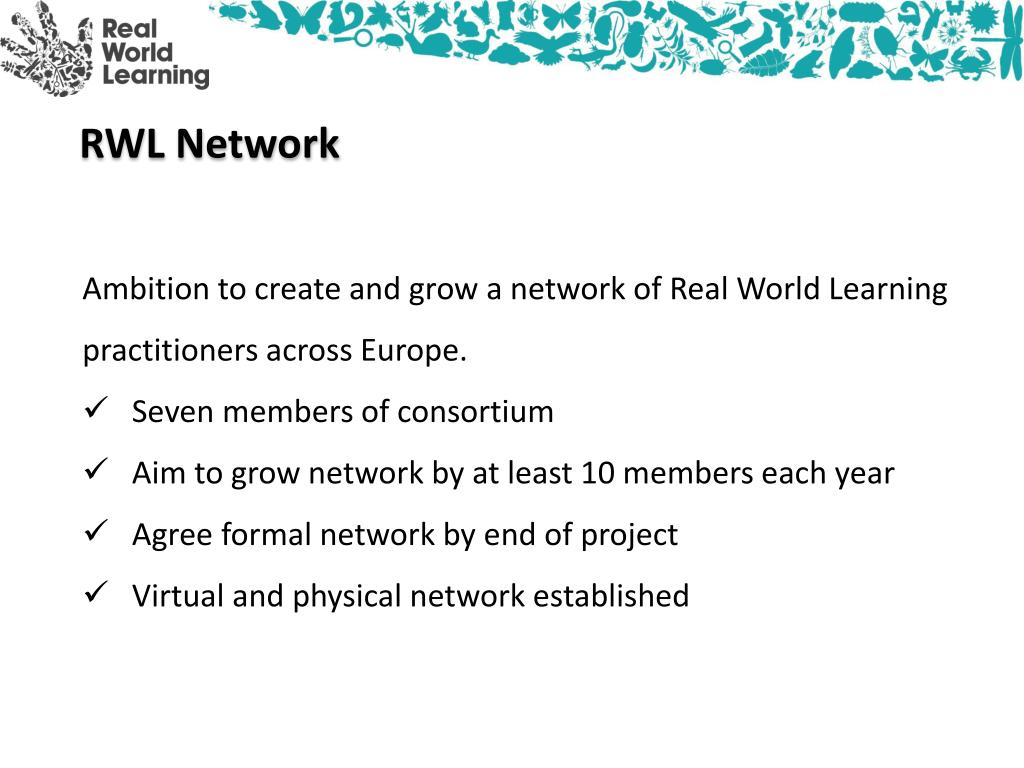 Real World Learning

RWL Network

Ambition to create and grow a network of Real World Learning practitioners across Europe.

✓ Seven members of consortium

✓ Aim to grow network by at least 10 members each year

✓ Agree formal network by end of project

✓ Virtual and physical network established